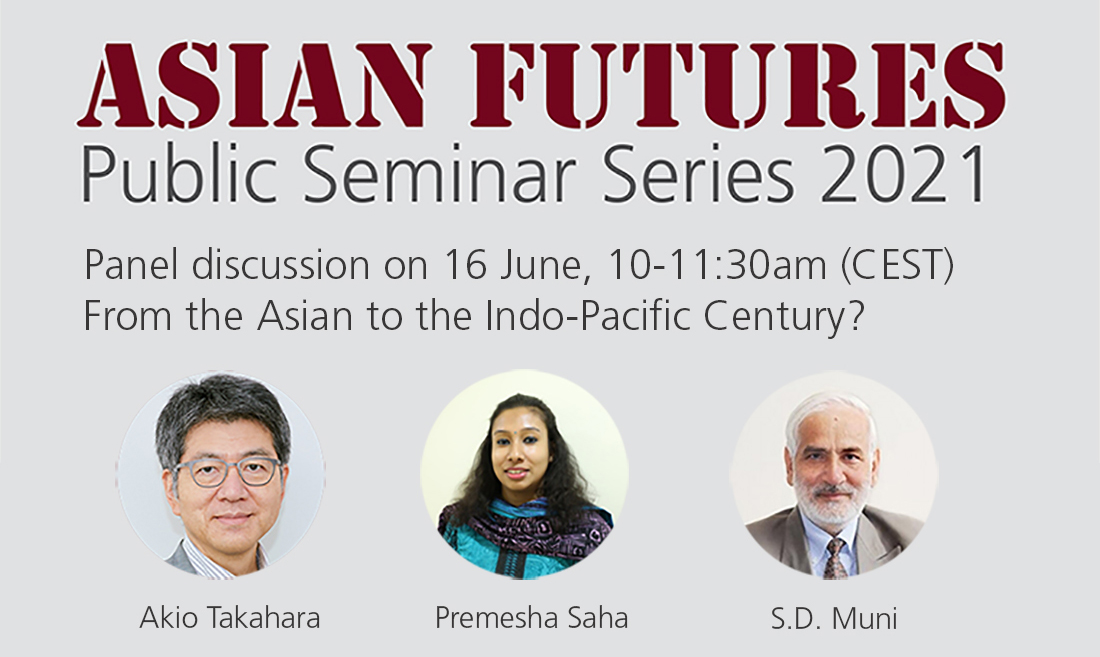 ASIAN FUTURES
Public Seminar Series 2021

Panel discussion on 16 June, 10-11:30am (CEST)
From the Asian to the Indo-Pacific Century?

Akio Takahara

Premesha Saha

S.D. Muni